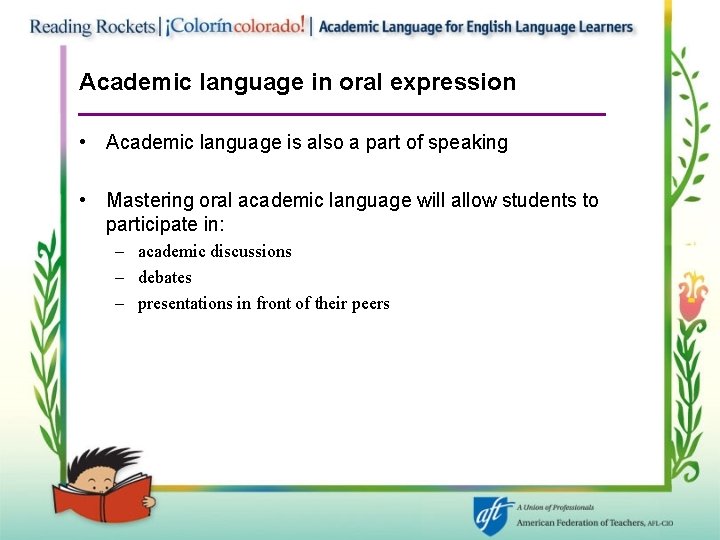 Reading Rockets | ¡Colorín colorado! | Academic Language for English Language Learners

Academic language in oral expression

• Academic language is also a part of speaking

• Mastering oral academic language will allow students to participate in:
– academic discussions
– debates
– presentations in front of their peers

aft A Union of Professionals
American Federation of Teachers, AFL-CIO